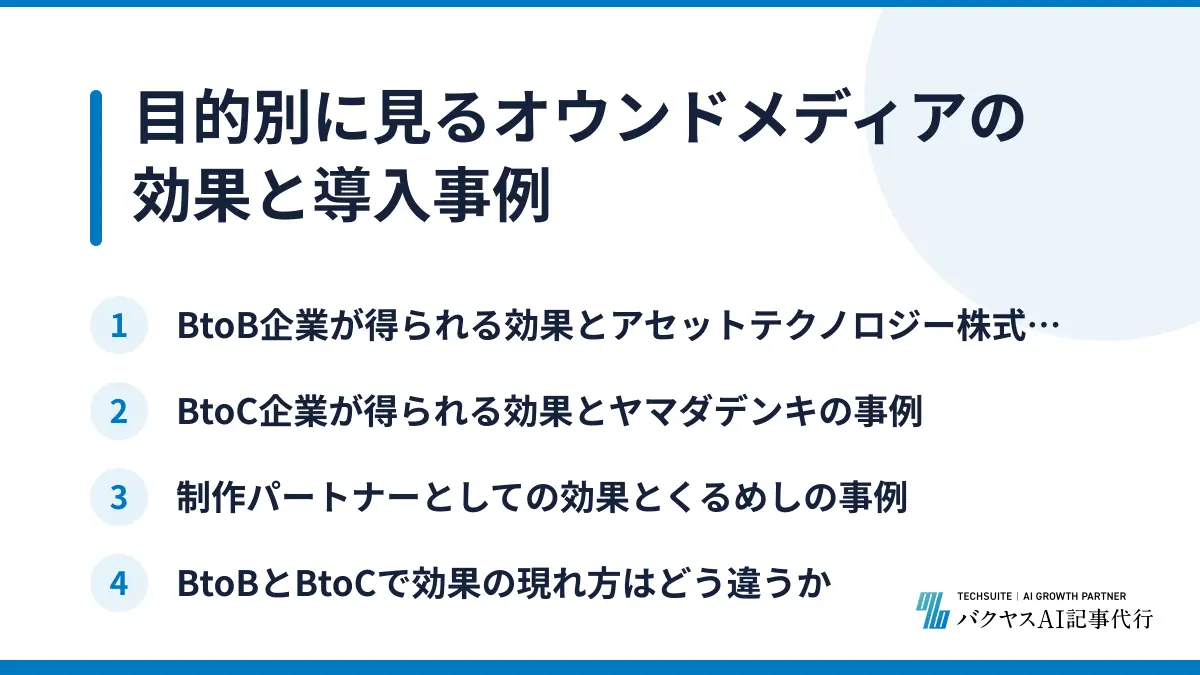 目的別に見るオウンドメディアの効果と導入事例

1 BtoB企業が得られる効果とアセットテクノロジー株式…

2 BtoC企業が得られる効果とヤマダデンキの事例

3 制作パートナーとしての効果とくるめしの事例

4 BtoBとBtoCで効果の現れ方はどう違うか

TECHSUITE | AI GROWTH PARTNER
バクヤスAI記事代行